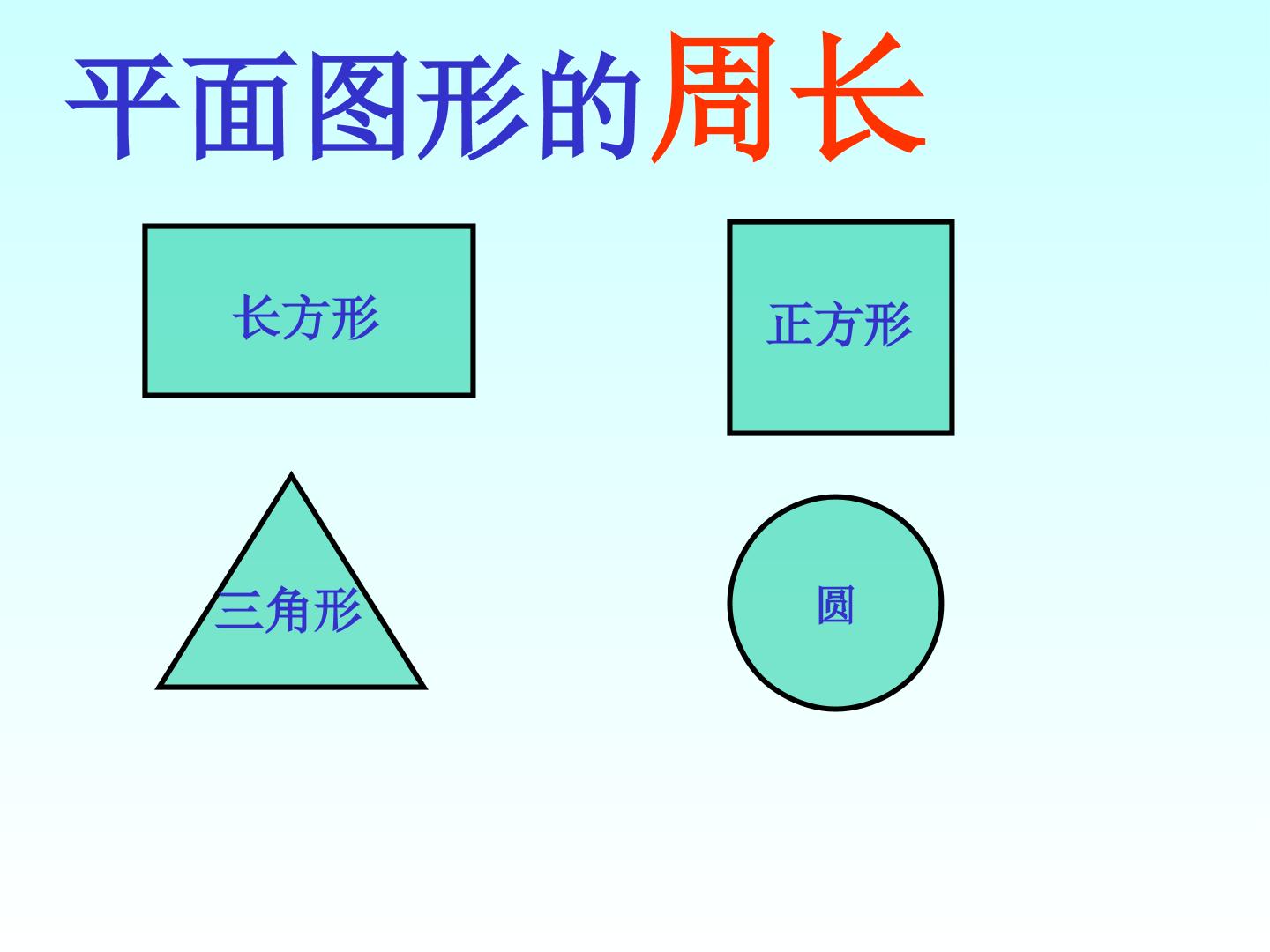 平面图形的周长

长方形

正方形

三角形

圆